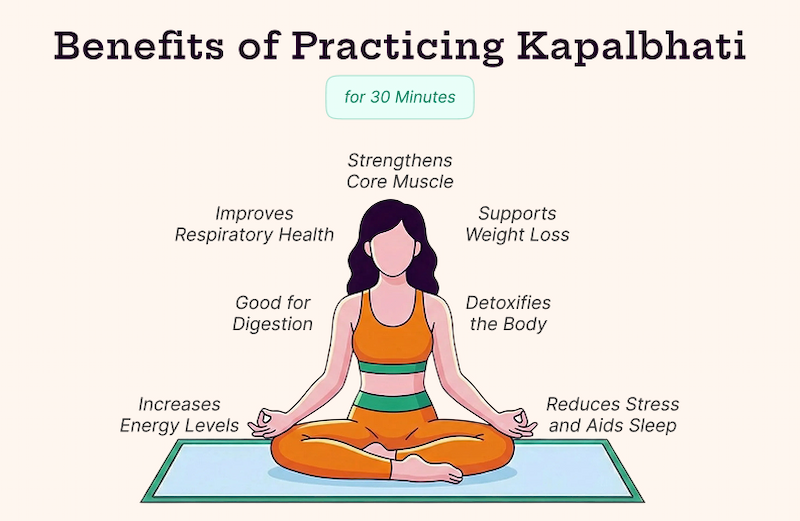 Benefits of Practicing Kapalbhati

for 30 Minutes

Strengthens Core Muscle

Improves Respiratory Health

Supports Weight Loss

Good for Digestion

Detoxifies the Body

Increases Energy Levels

Reduces Stress and Aids Sleep